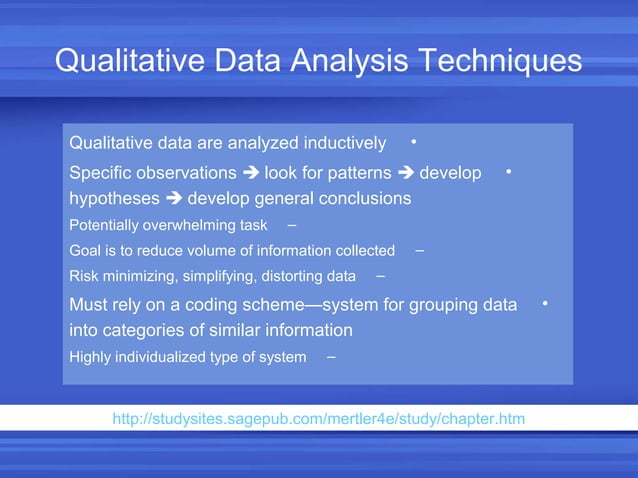 Qualitative Data Analysis Techniques

Qualitative data are analyzed inductively •

Specific observations ➔ look for patterns ➔ develop hypotheses ➔ develop general conclusions •

Potentially overwhelming task –

Goal is to reduce volume of information collected –

Risk minimizing, simplifying, distorting data –

Must rely on a coding scheme—system for grouping data into categories of similar information •

Highly individualized type of system –

http://studysites.sagepub.com/mertler4e/study/chapter.htm